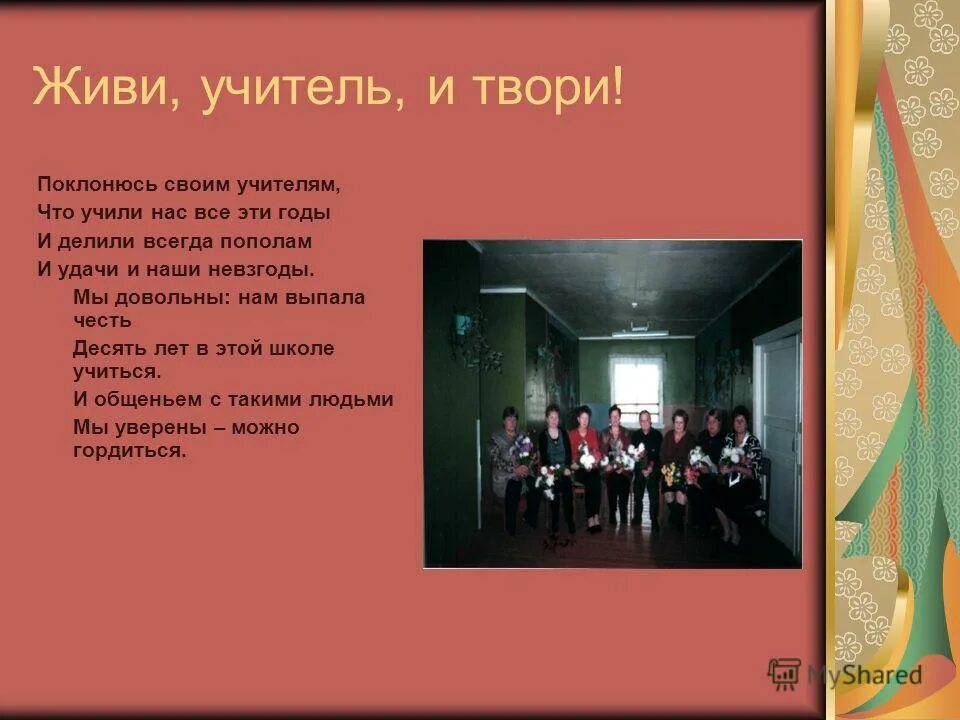 Живи, учитель, и твори!

Поклонюсь своим учителям,
Что учили нас все эти годы
И делили всегда пополам
И удачи и наши невзгоды.

Мы довольны: нам выпала честь
Десять лет в этой школе учиться.
И общеньем с такими людьми
Мы уверены – можно гордиться.

MyShared